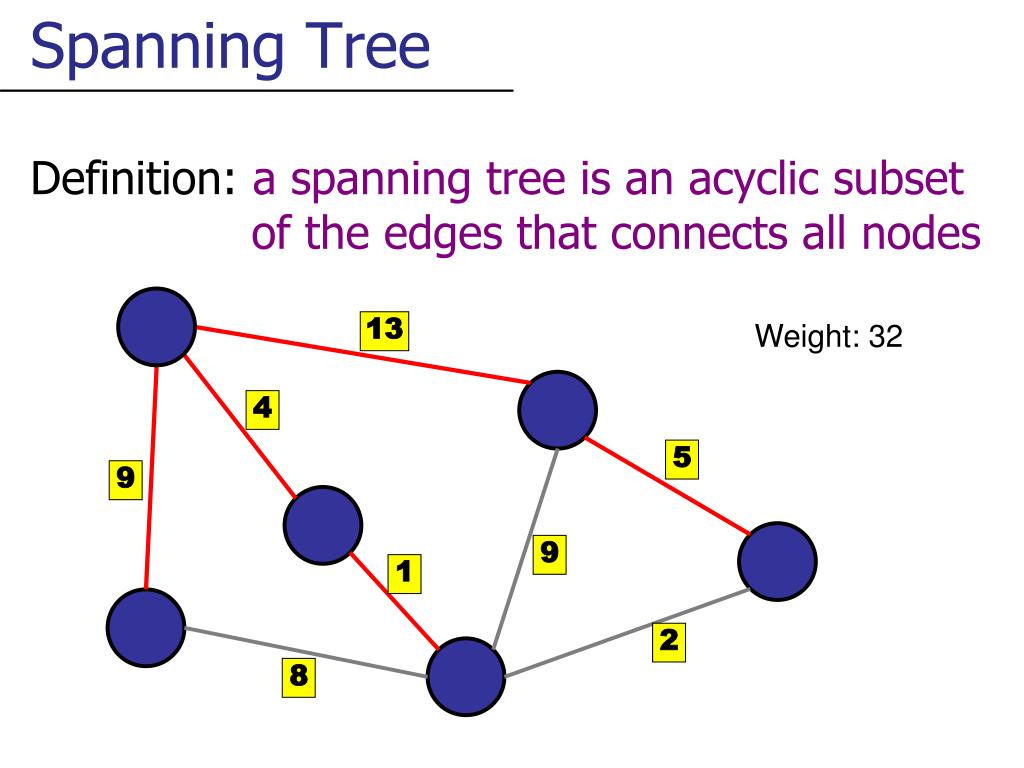 Spanning Tree

Definition: a spanning tree is an acyclic subset of the edges that connects all nodes

13

Weight: 32

4

5

9

9

1

2

8